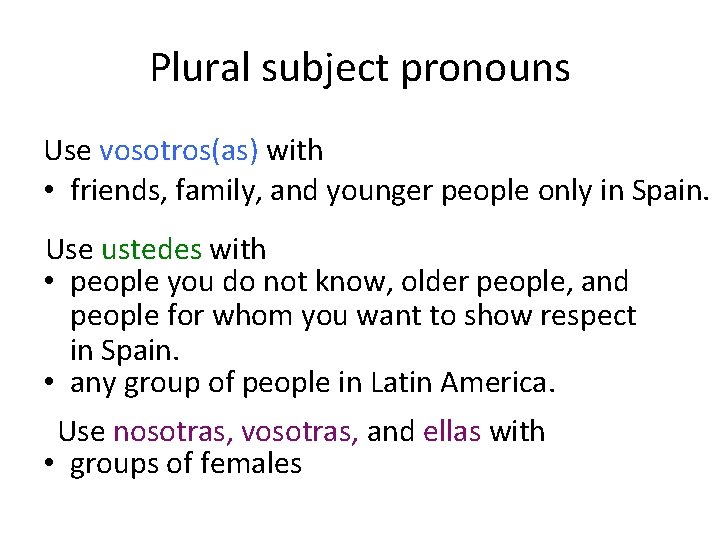 Plural subject pronouns

Use vosotros(as) with

• friends, family, and younger people only in Spain.

Use ustedes with

• people you do not know, older people, and people for whom you want to show respect in Spain.

• any group of people in Latin America.

Use nosotras, vosotras, and ellas with

• groups of females